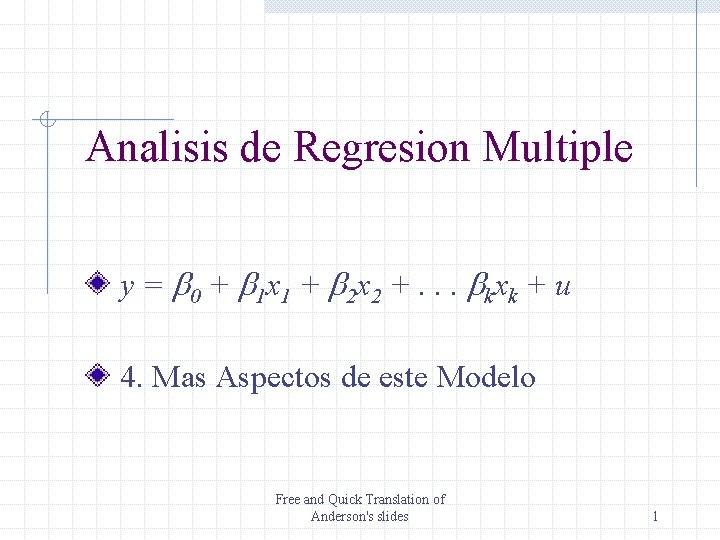 Analisis de Regresion Multiple

$y = \beta_0 + \beta_1 x_1 + \beta_2 x_2 + \ldots \beta_k x_k + u$

4. Mas Aspectos de este Modelo

Free and Quick Translation of Anderson's slides

1